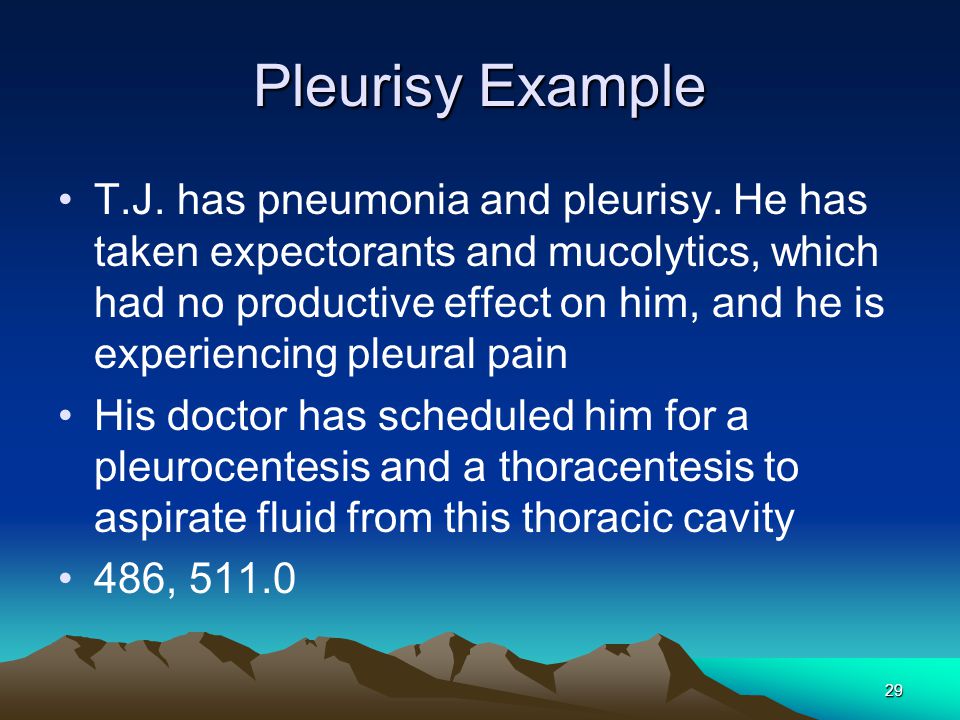 Pleurisy Example

• T.J. has pneumonia and pleurisy. He has taken expectorants and mucolytics, which had no productive effect on him, and he is experiencing pleural pain

• His doctor has scheduled him for a pleurocentesis and a thoracentesis to aspirate fluid from this thoracic cavity

• 486, 511.0

29